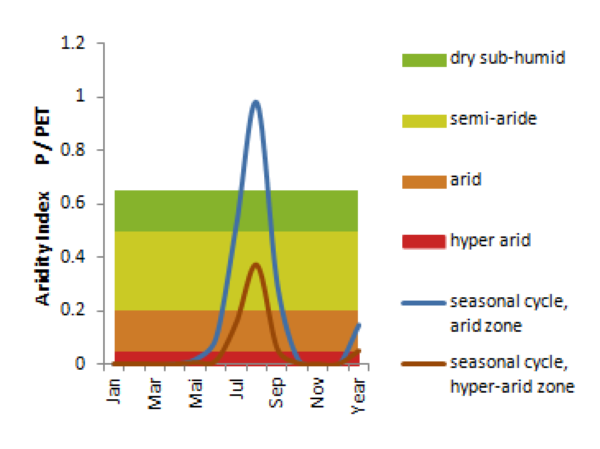 Aridity Index P / PET

1.2
1
0.8
0.6
0.4
0.2
0

Jan
Mar
Mai
Jul
Sep
Nov
Year

dry sub-humid
semi-aride
arid
hyper arid
seasonal cycle, arid zone
seasonal cycle, hyper-arid zone